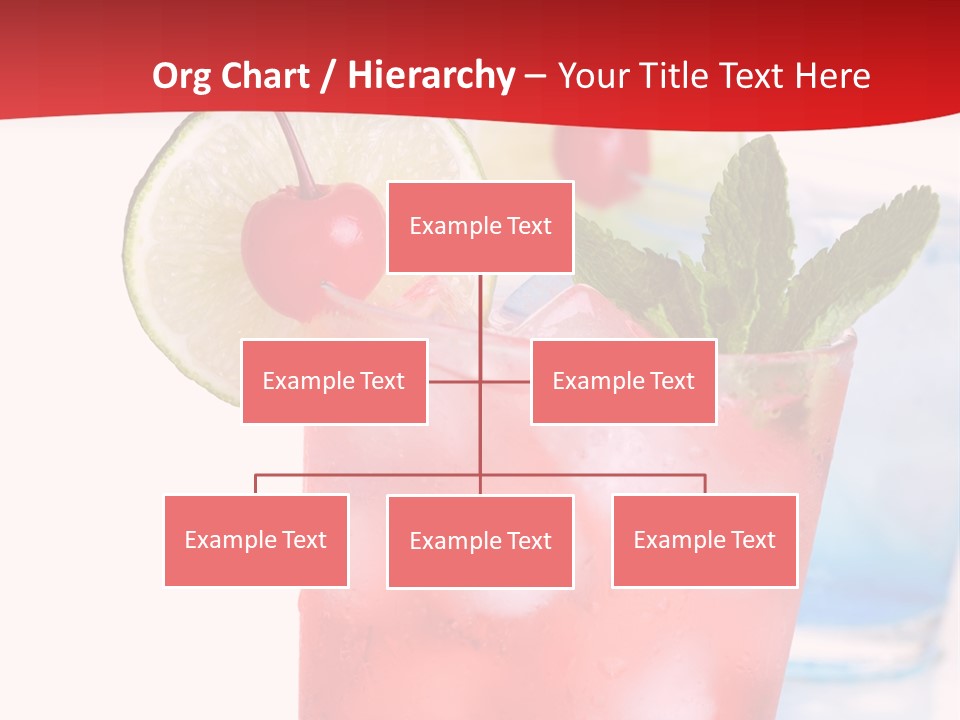 Org Chart / Hierarchy – Your Title Text Here

Example Text

Example Text

Example Text

Example Text

Example Text

Example Text